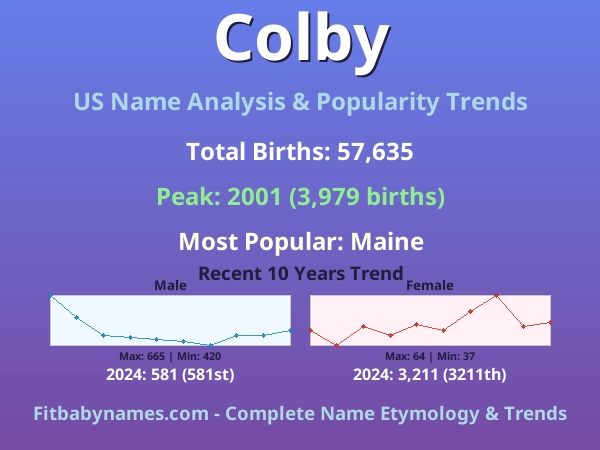 Colby

US Name Analysis & Popularity Trends

Total Births: 57,635

Peak: 2001 (3,979 births)

Most Popular: Maine

Recent 10 Years Trend

Male

Max: 665 | Min: 420

2024: 581 (581st)

Female

Max: 64 | Min: 37

2024: 3,211 (3211th)

Fitbabynames.com - Complete Name Etymology & Trends